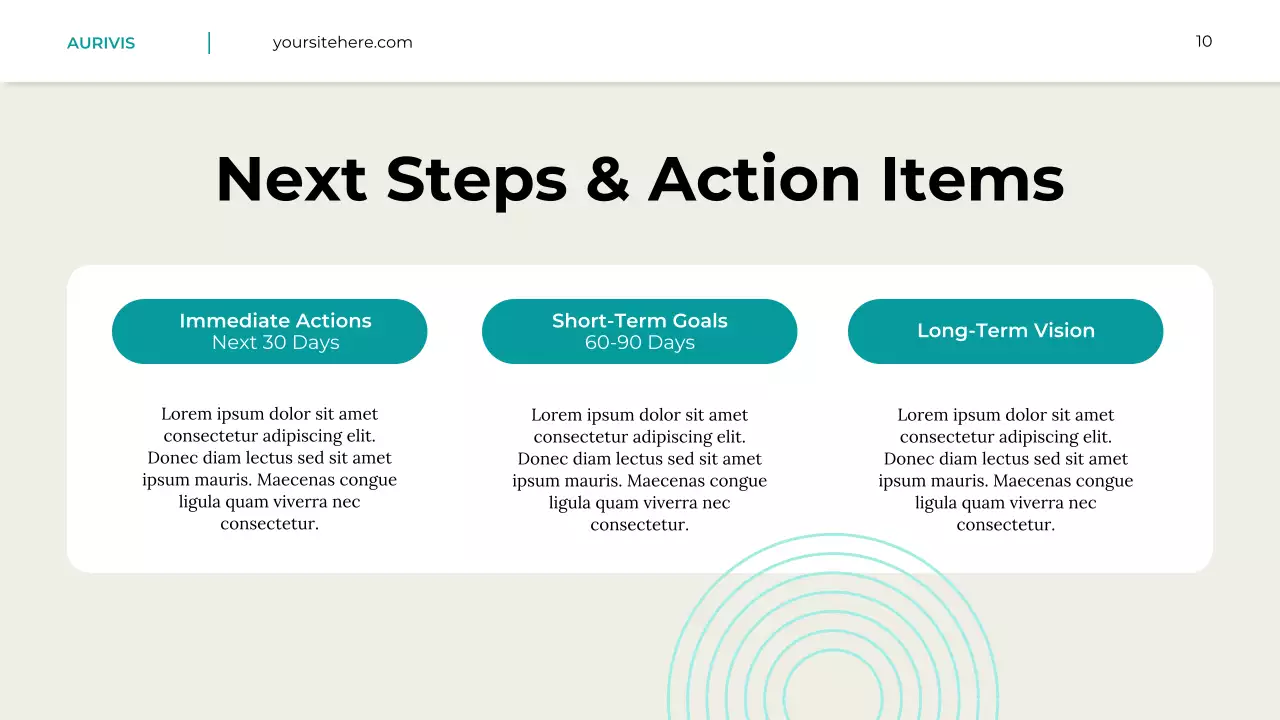 AURIVIS

yoursitehere.com

10

Next Steps & Action Items

Immediate Actions
Next 30 Days

Lorem ipsum dolor sit amet consectetur adipiscing elit. Donec diam lectus sed sit amet ipsum mauris. Maecenas congue ligula quam viverra nec consectetur.

Short-Term Goals
60-90 Days

Lorem ipsum dolor sit amet consectetur adipiscing elit. Donec diam lectus sed sit amet ipsum mauris. Maecenas congue ligula quam viverra nec consectetur.

Long-Term Vision

Lorem ipsum dolor sit amet consectetur adipiscing elit. Donec diam lectus sed sit amet ipsum mauris. Maecenas congue ligula quam viverra nec consectetur.